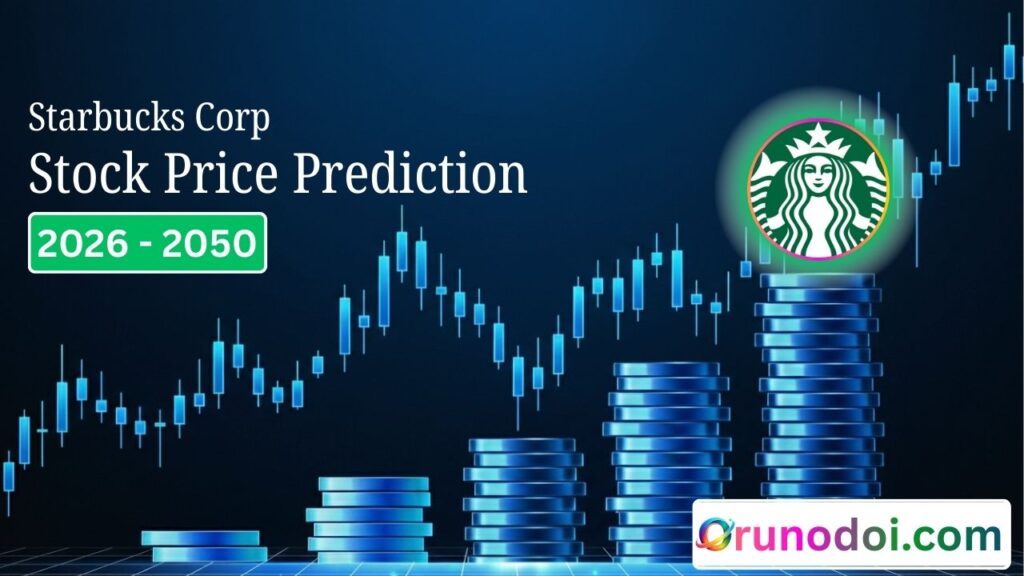 Starbucks Corp
Stock Price Prediction
2026 - 2050

Orunodoi.com